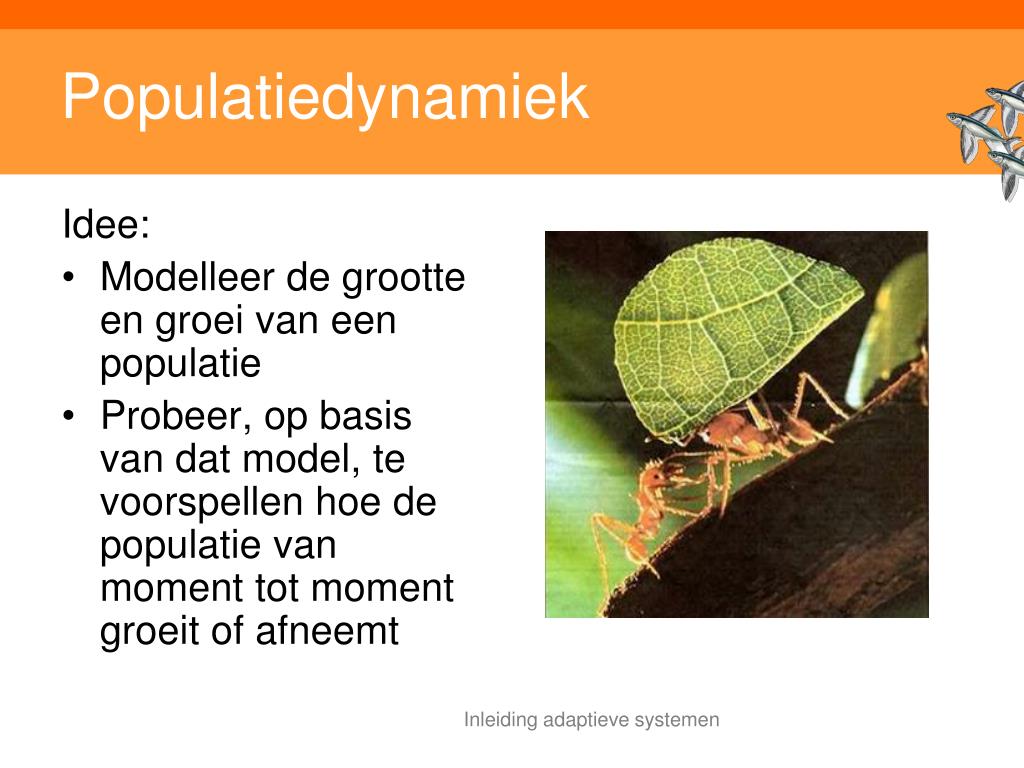 Populatiedynamiek

Idee:
• Modelleer de grootte en groei van een populatie
• Probeer, op basis van dat model, te voorspellen hoe de populatie van moment tot moment groeit of afneemt

Inleiding adaptieve systemen